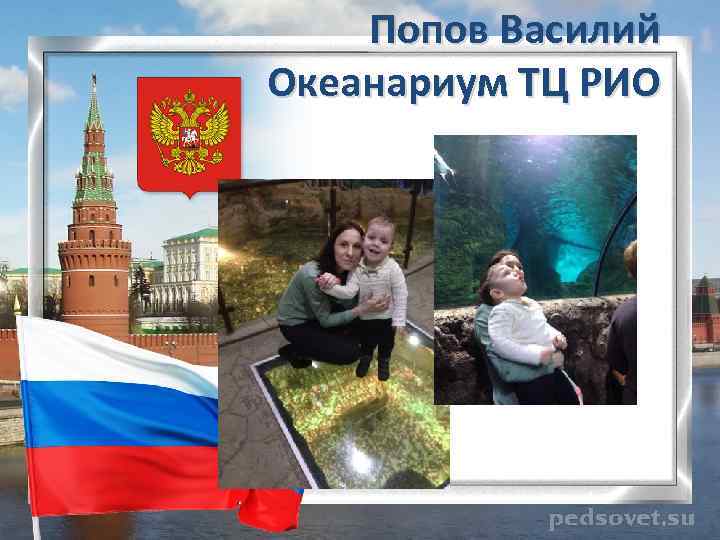 Попов Василий
Океанариум ТЦ РИО

pedsovet.su